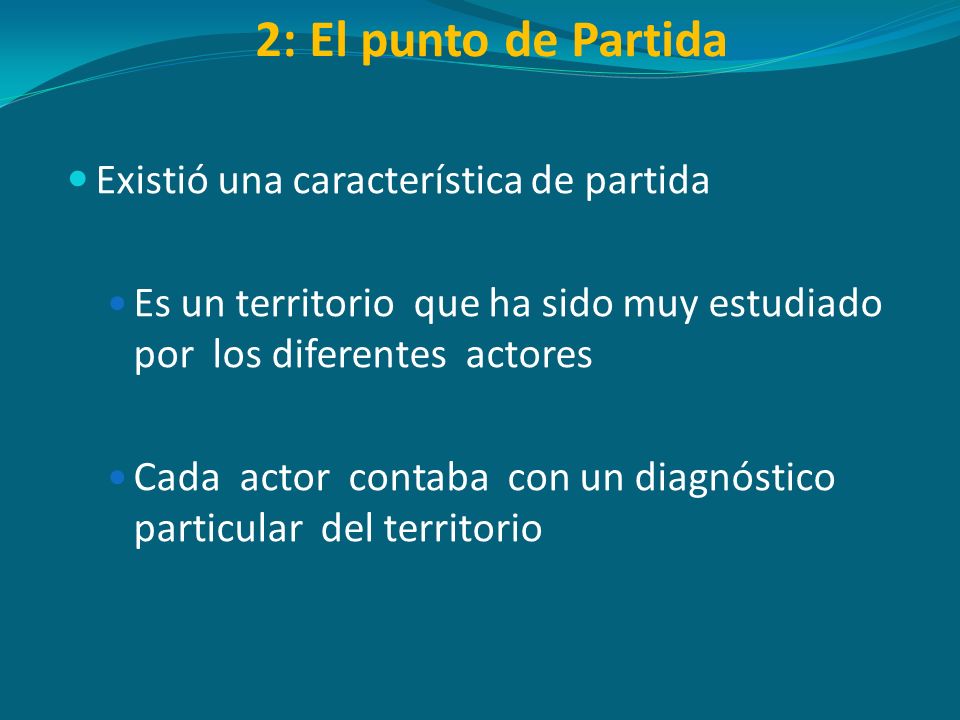 2: El punto de Partida

Existió una característica de partida

Es un territorio que ha sido muy estudiado por los diferentes actores

Cada actor contaba con un diagnóstico particular del territorio